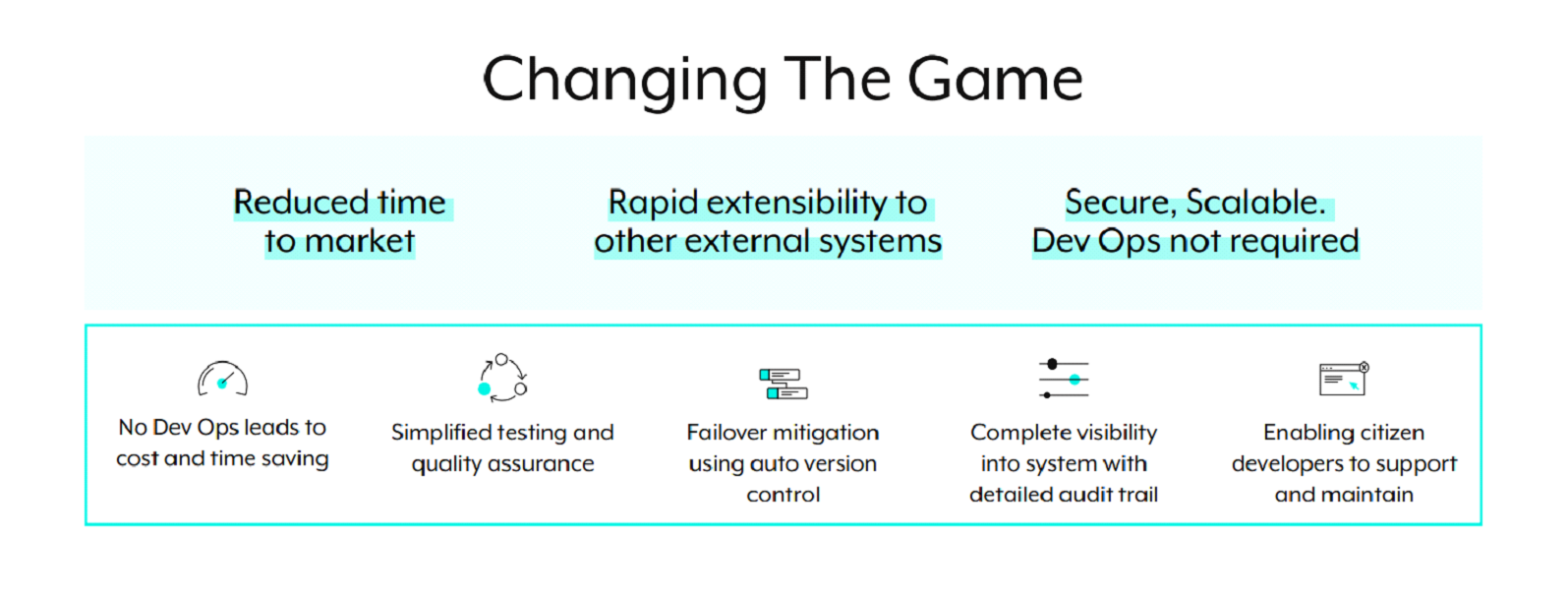 Changing The Game

Reduced time to market

Rapid extensibility to other external systems

Secure, Scalable. Dev Ops not required

No Dev Ops leads to cost and time saving

Simplified testing and quality assurance

Failover mitigation using auto version control

Complete visibility into system with detailed audit trail

Enabling citizen developers to support and maintain